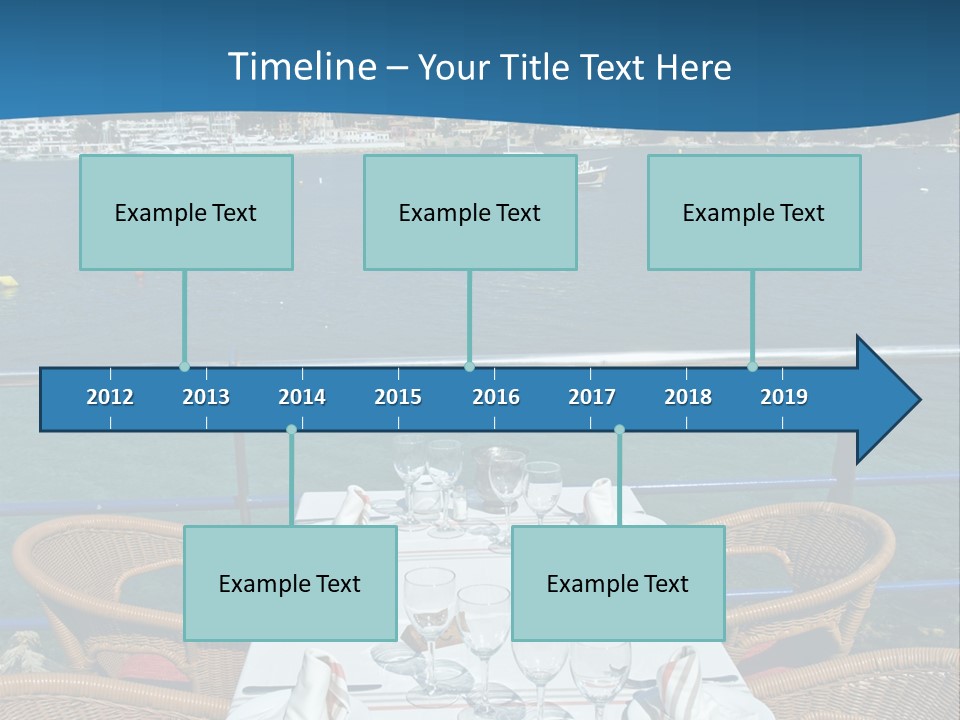 Timeline – Your Title Text Here

Example Text

Example Text

Example Text

2012 2013 2014 2015 2016 2017 2018 2019

Example Text

Example Text